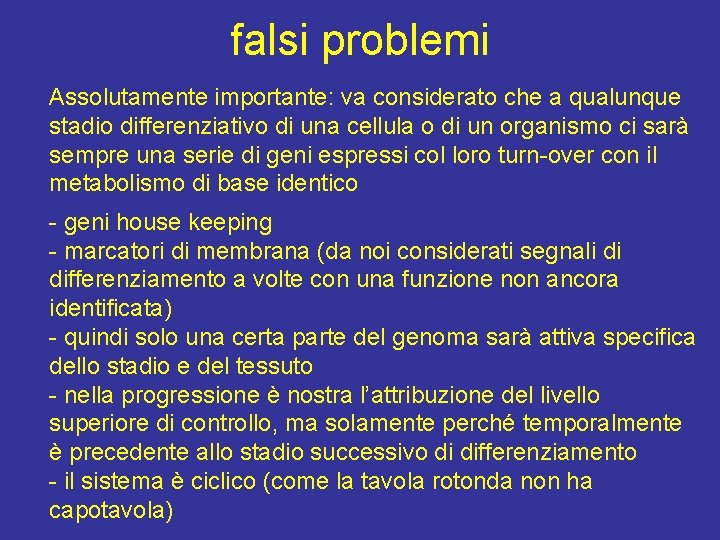 falsi problemi

Assolutamente importante: va considerato che a qualunque stadio differenziativo di una cellula o di un organismo ci sarà sempre una serie di geni espressi col loro turn-over con il metabolismo di base identico

- geni house keeping
- marcatori di membrana (da noi considerati segnali di differenziamento a volte con una funzione non ancora identificata)
- quindi solo una certa parte del genoma sarà attiva specifica dello stadio e del tessuto
- nella progressione è nostra l'attribuzione del livello superiore di controllo, ma solamente perché temporalmente è precedente allo stadio successivo di differenziamento
- il sistema è ciclico (come la tavola rotonda non ha capotavola)